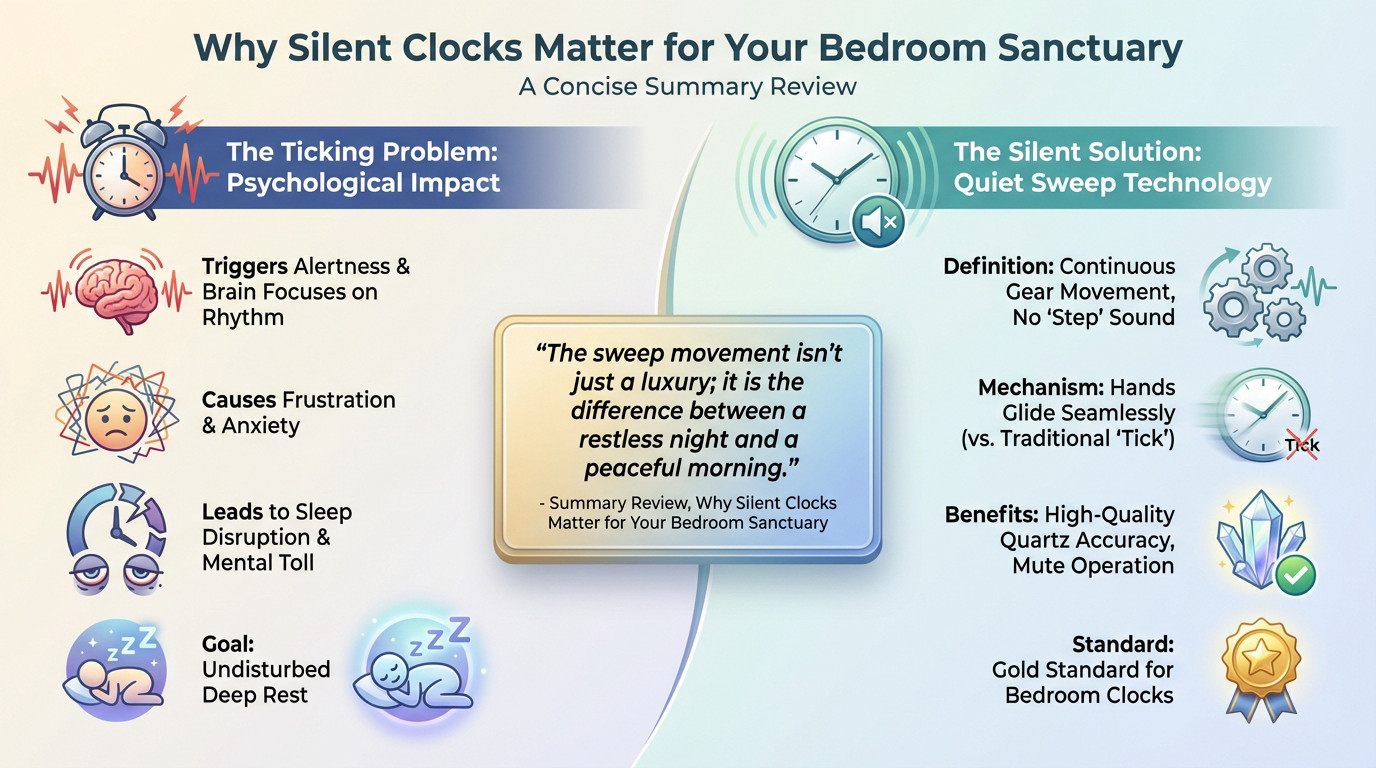 Why Silent Clocks Matter for Your Bedroom Sanctuary

A Concise Summary Review

The Ticking Problem: Psychological Impact

Triggers Alertness & Brain Focuses on Rhythm

Causes Frustration & Anxiety

Leads to Sleep Disruption & Mental Toll

Goal: Undisturbed Deep Rest

"The sweep movement isn't just a luxury; it is the difference between a restless night and a peaceful morning."

- Summary Review, Why Silent Clocks Matter for Your Bedroom Sanctuary

The Silent Solution: Quiet Sweep Technology

Definition: Continuous Gear Movement, No 'Step' Sound

Mechanism: Hands Glide Seamlessly (vs. Traditional 'Tick')

Tick

Benefits: High-Quality Quartz Accuracy, Mute Operation

Standard: Gold Standard for Bedroom Clocks